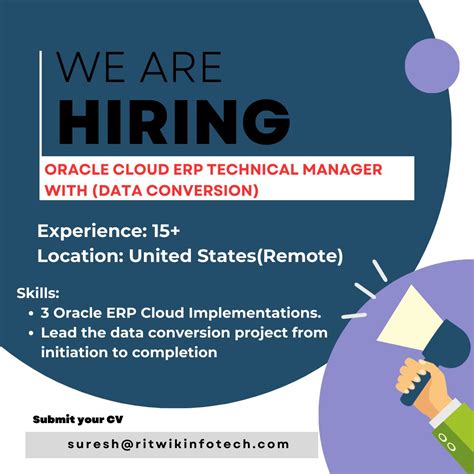 WE ARE
HIRING

ORACLE CLOUD ERP TECHNICAL MANAGER WITH (DATA CONVERSION)

Experience: 15+
Location: United States(Remote)

Skills:
• 3 Oracle ERP Cloud Implementations.
• Lead the data conversion project from initiation to completion

Submit your CV

suresh@ritwikinfotech.com